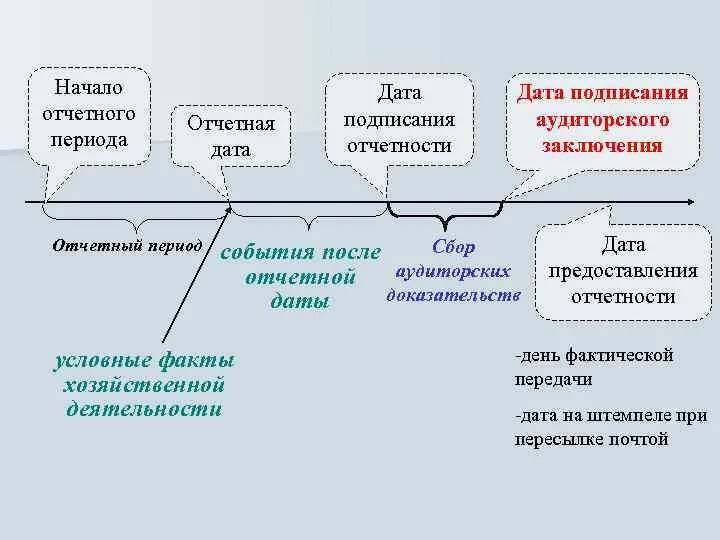 Начало отчетного периода

Отчетная дата

Дата подписания отчетности

Дата подписания аудиторского заключения

Отчетный период

события после отчетной даты

Сбор аудиторских доказательств

Дата предоставления отчетности

условные факты хозяйственной деятельности

-день фактической передачи

-дата на штемпеле при пересылке почтой